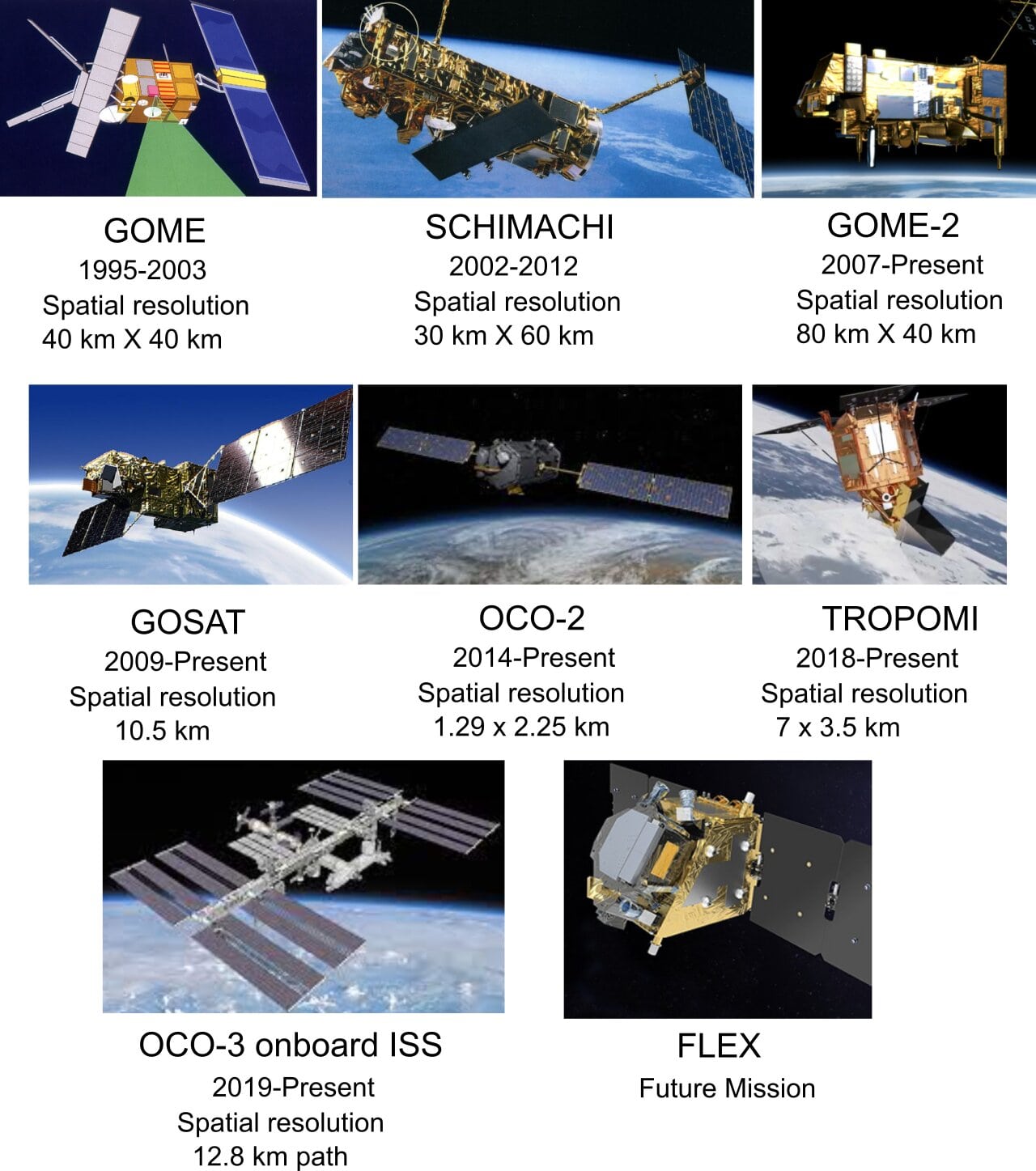 GOME
1995-2003
Spatial resolution
40 km X 40 km

SCHIMACHI
2002-2012
Spatial resolution
30 km X 60 km

GOME-2
2007-Present
Spatial resolution
80 km X 40 km

GOSAT
2009-Present
Spatial resolution
10.5 km

OCO-2
2014-Present
Spatial resolution
1.29 x 2.25 km

TROPOMI
2018-Present
Spatial resolution
7 x 3.5 km

OCO-3 onboard ISS
2019-Present
Spatial resolution
12.8 km path

FLEX
Future Mission